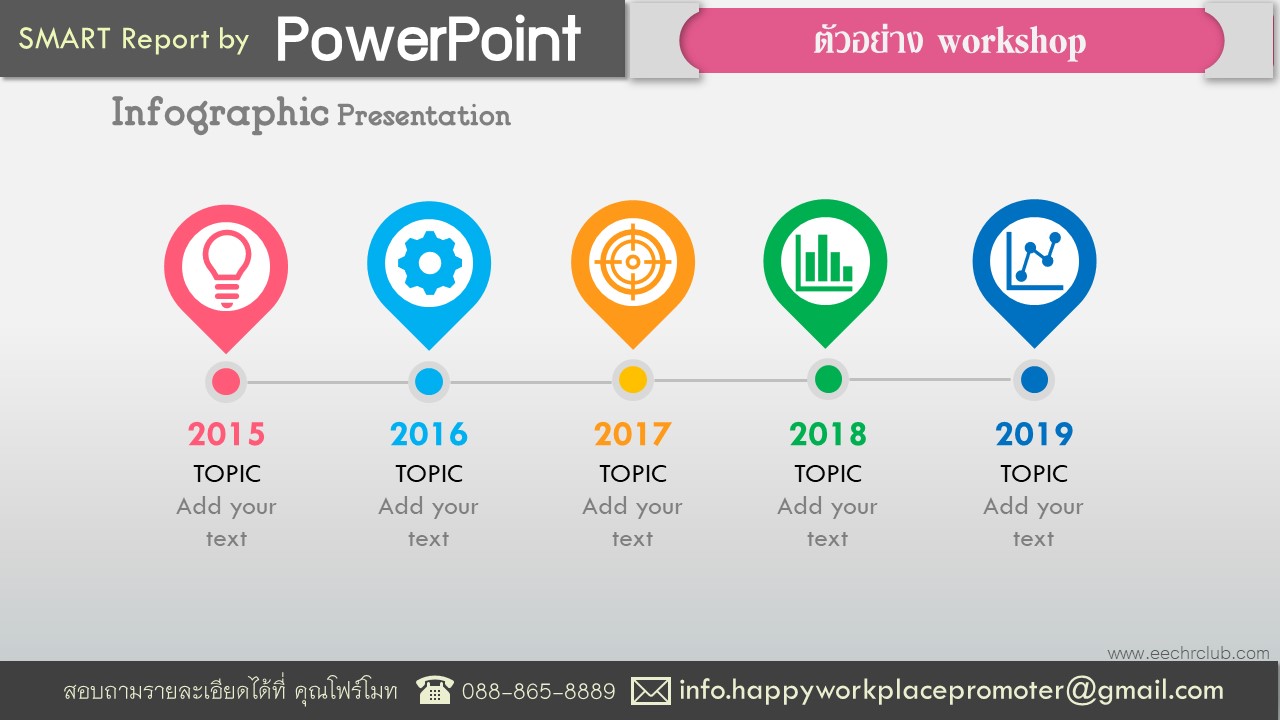 SMART Report by PowerPoint

ตัวอย่าง workshop

Infographic Presentation

2015
TOPIC
Add your text

2016
TOPIC
Add your text

2017
TOPIC
Add your text

2018
TOPIC
Add your text

2019
TOPIC
Add your text

www.eechrclub.com

สอบถามรายละเอียดได้ที่ คุณโฟร์โมท 088-865-8889 info.happyworkplacepromoter@gmail.com